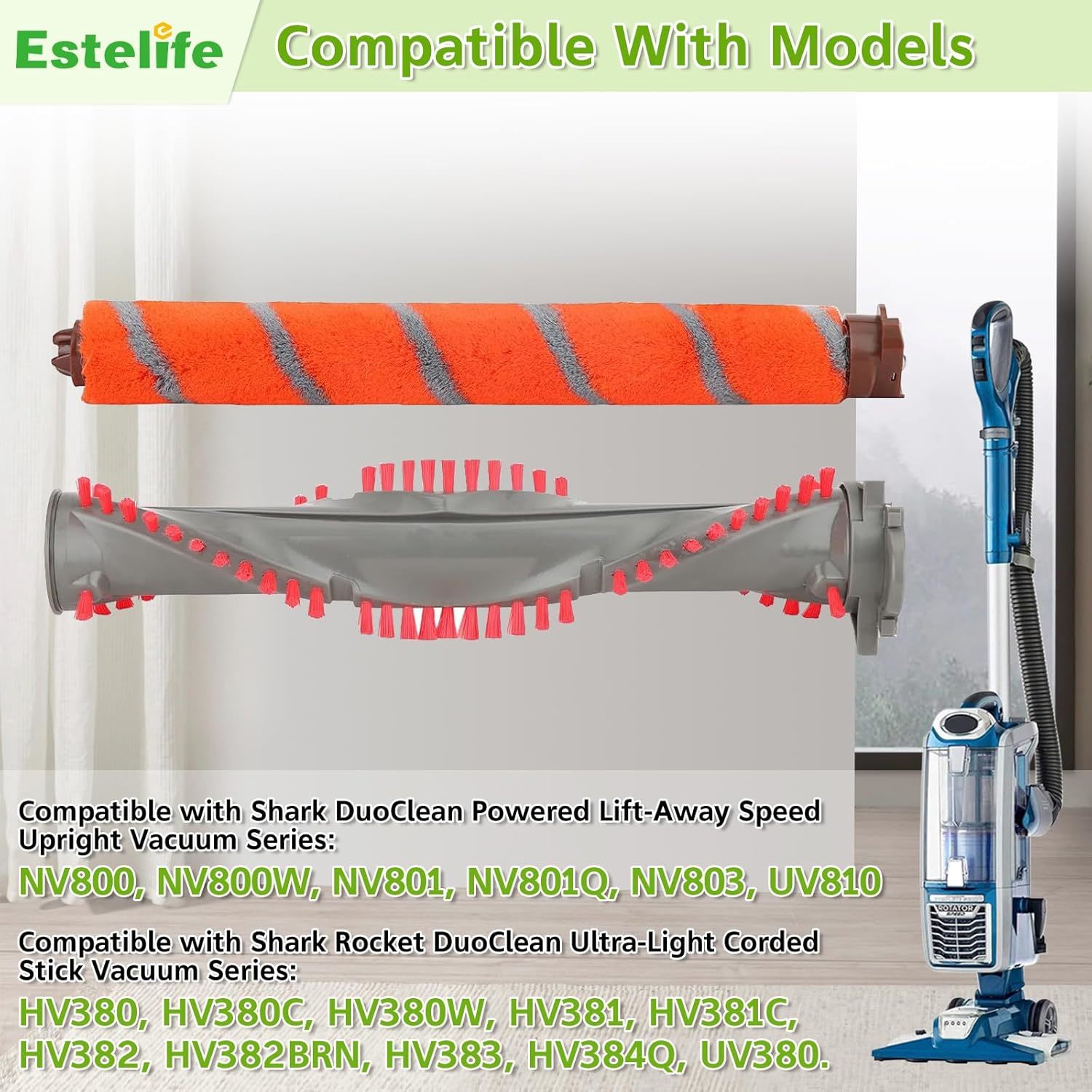 Estelife

Compatible With Models

Compatible with Shark DuoClean Powered Lift-Away Speed Upright Vacuum Series:

NV800, NV800W, NV801, NV801Q, NV803, UV810

Compatible with Shark Rocket DuoClean Ultra-Light Corded Stick Vacuum Series:

HV380, HV380C, HV380W, HV381, HV381C, HV382, HV382BRN, HV383, HV384Q, UV380.

ROTATOR